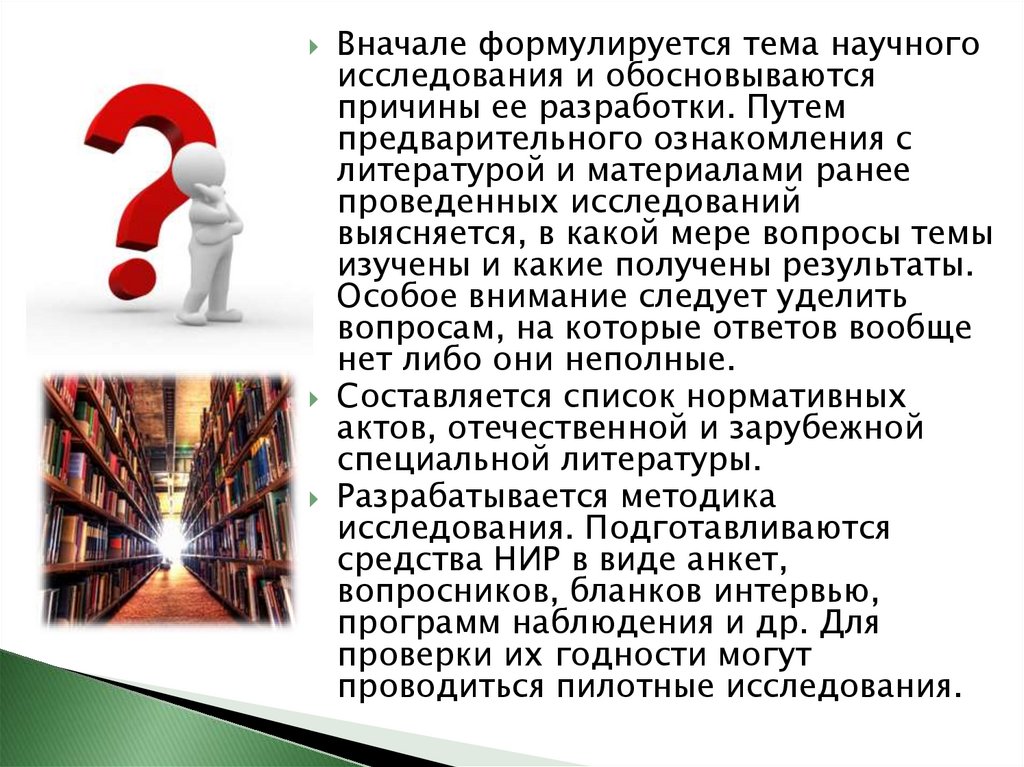 Вначале формулируется тема научного исследования и обосновываются причины ее разработки. Путем предварительного ознакомления с литературой и материалами ранее проведенных исследований выясняется, в какой мере вопросы темы изучены и какие получены результаты. Особое внимание следует уделить вопросам, на которые ответов вообще нет либо они неполные.

Составляется список нормативных актов, отечественной и зарубежной специальной литературы.

Разрабатывается методика исследования. Подготавливаются средства НИР в виде анкет, вопросников, бланков интервью, программ наблюдения и др. Для проверки их годности могут проводиться пилотные исследования.